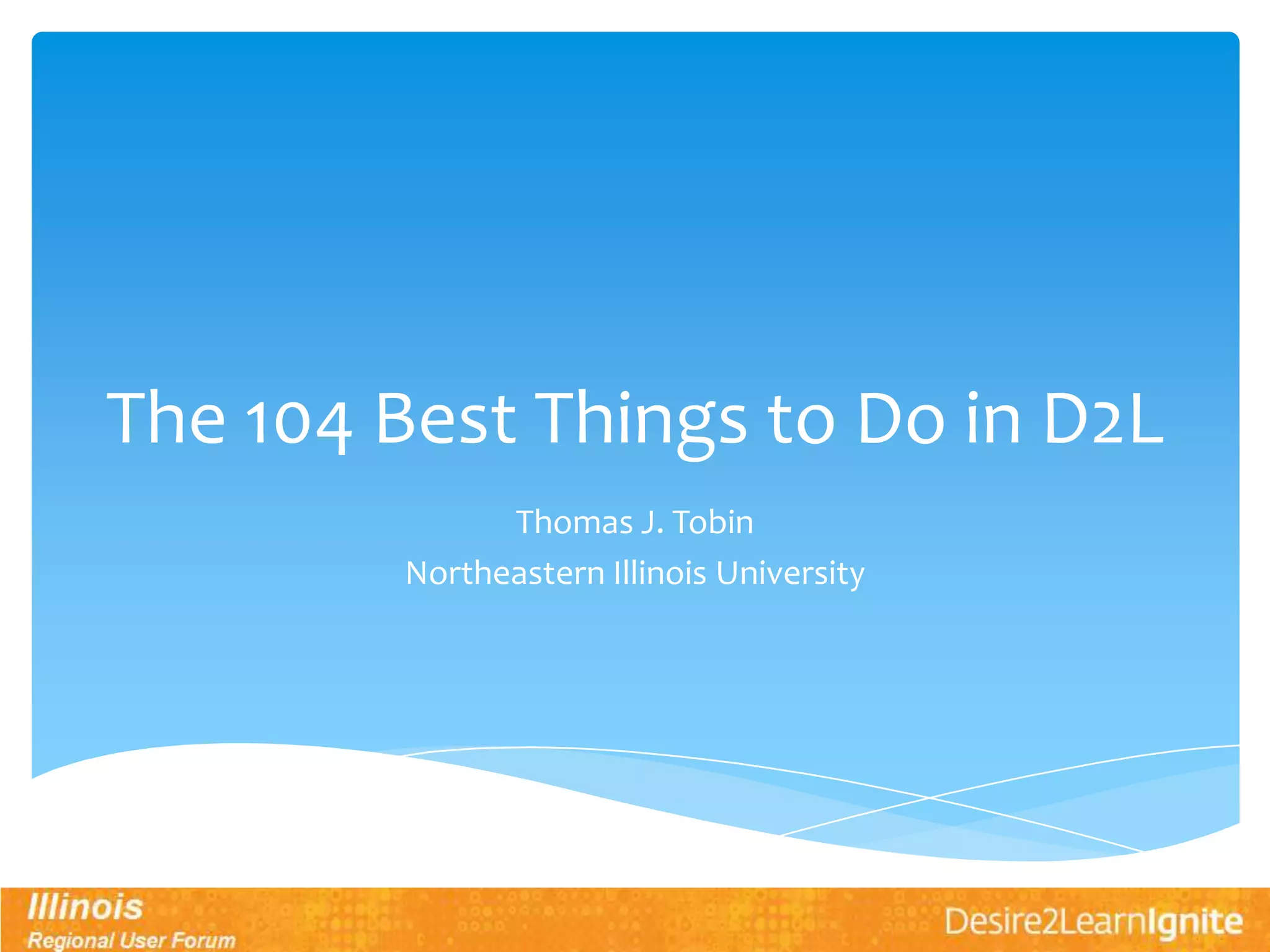 The 104 Best Things to Do in D2L

Thomas J. Tobin

Northeastern Illinois University

Illinois
Regional User Forum

Desire2LearnIgnite